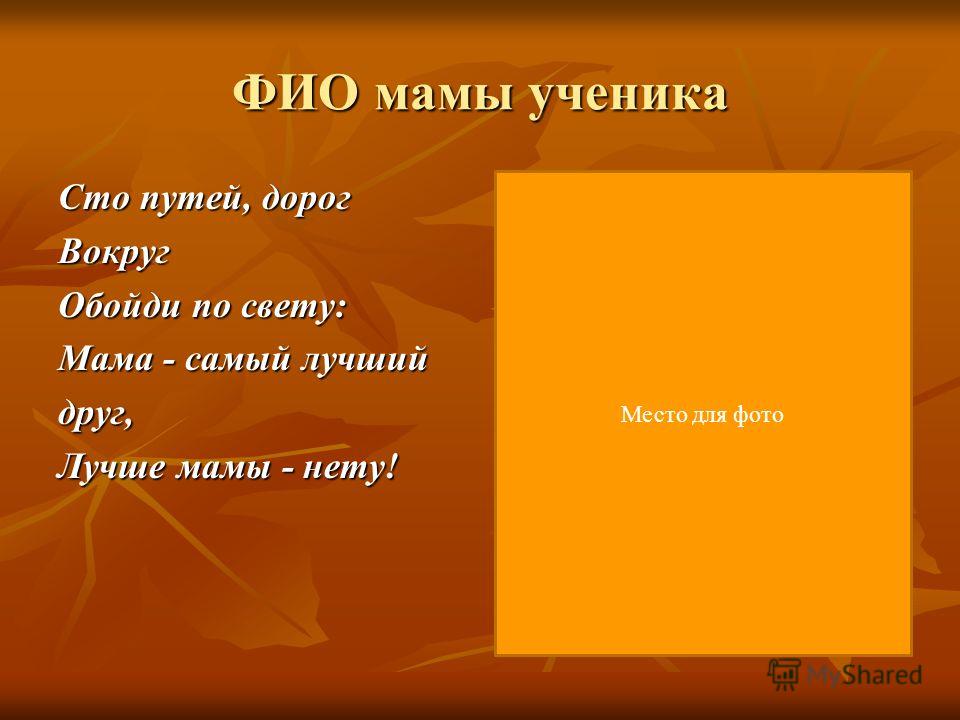 ФИО мамы ученика

Сто путей, дорог
Вокруг
Обойди по свету:
Мама - самый лучший
друг,
Лучше мамы - нету!

Место для фото

MyShared